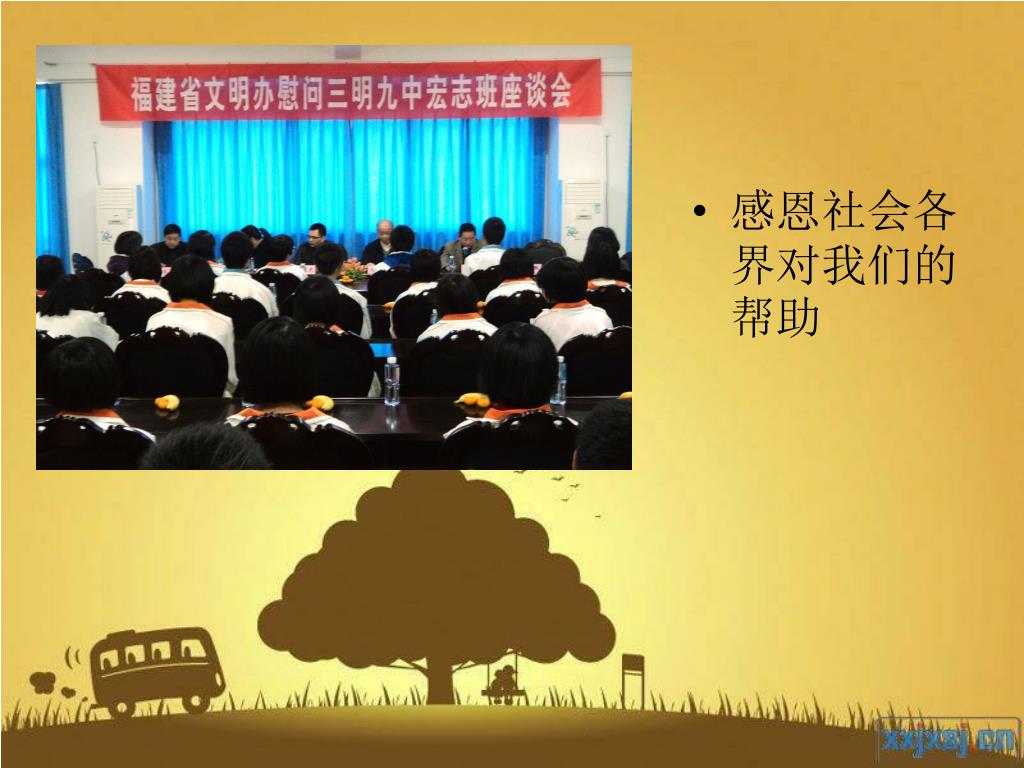 福建省文明办慰问三明九中宏志班座谈会

• 感恩社会各界对我们的帮助

xxjxsj.cn